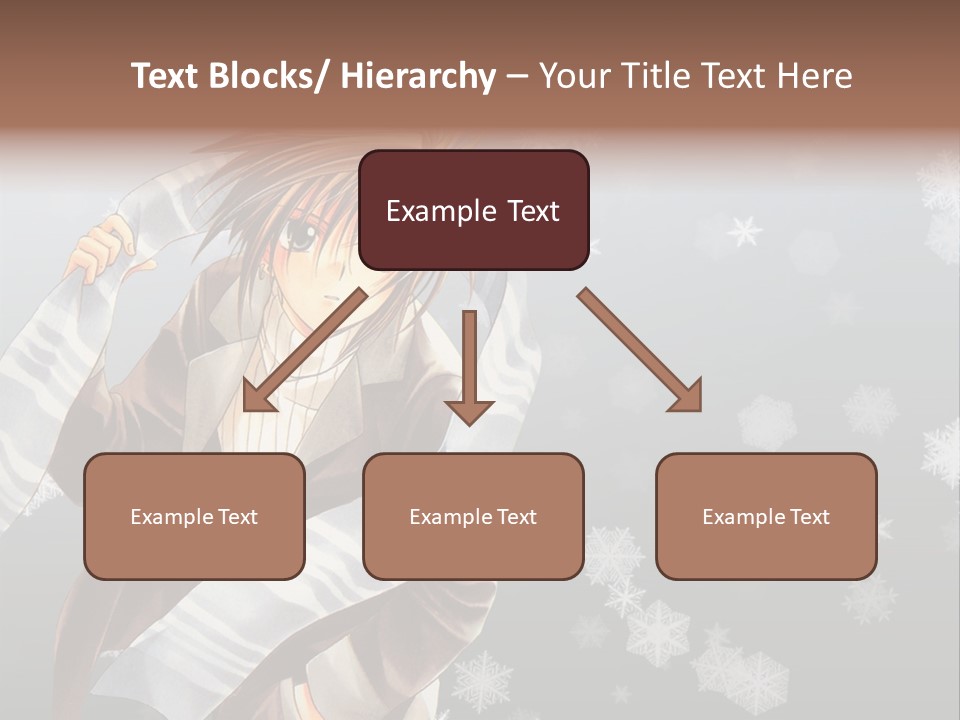 Text Blocks/ Hierarchy – Your Title Text Here

Example Text

Example Text

Example Text

Example Text